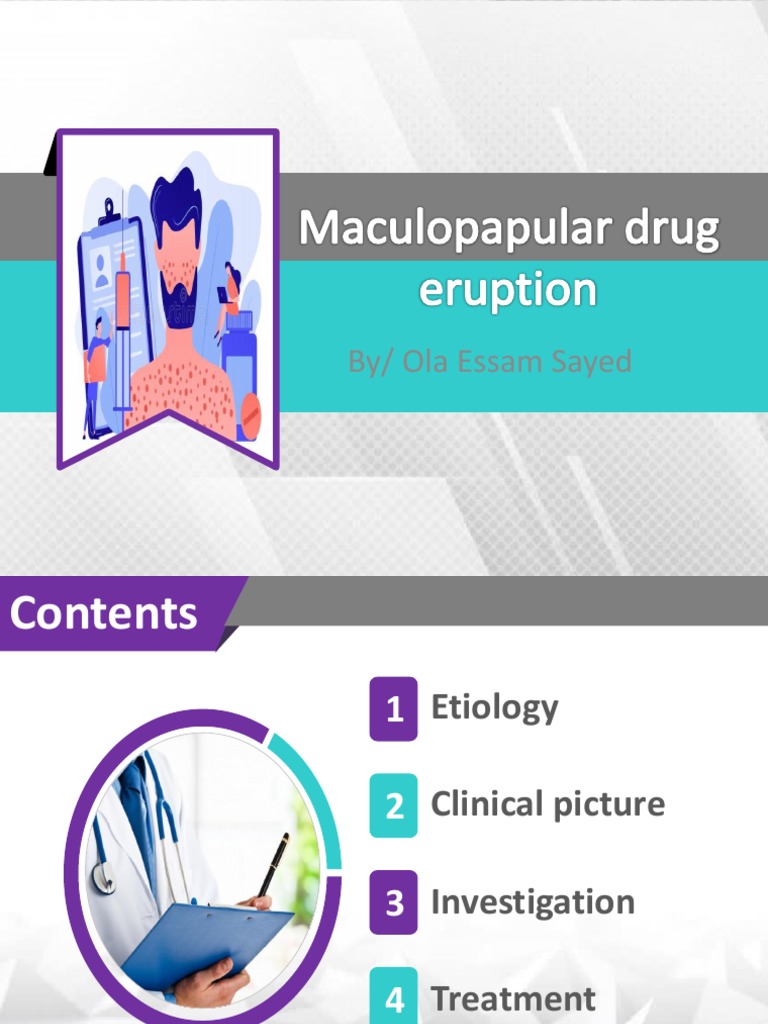 Maculopapular drug eruption

By/ Ola Essam Sayed

Contents

1 Etiology

2 Clinical picture

3 Investigation

4 Treatment